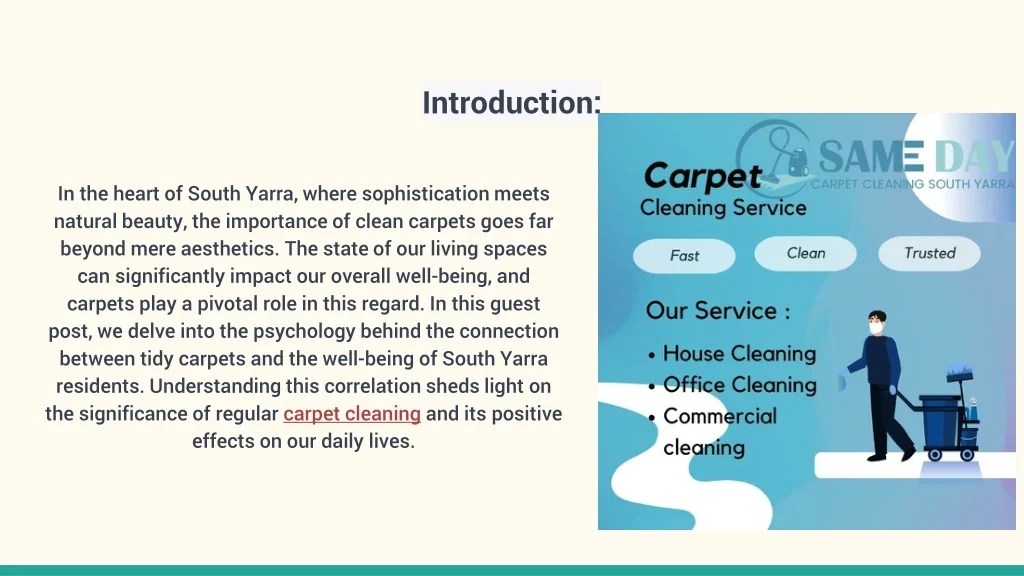 Introduction:

In the heart of South Yarra, where sophistication meets natural beauty, the importance of clean carpets goes far beyond mere aesthetics. The state of our living spaces can significantly impact our overall well-being, and carpets play a pivotal role in this regard. In this guest post, we delve into the psychology behind the connection between tidy carpets and the well-being of South Yarra residents. Understanding this correlation sheds light on the significance of regular carpet cleaning and its positive effects on our daily lives.

SAME DAY
CARPET CLEANING SOUTH YARRA

Carpet
Cleaning Service

Fast
Clean
Trusted

Our Service :
• House Cleaning
• Office Cleaning
• Commercial cleaning